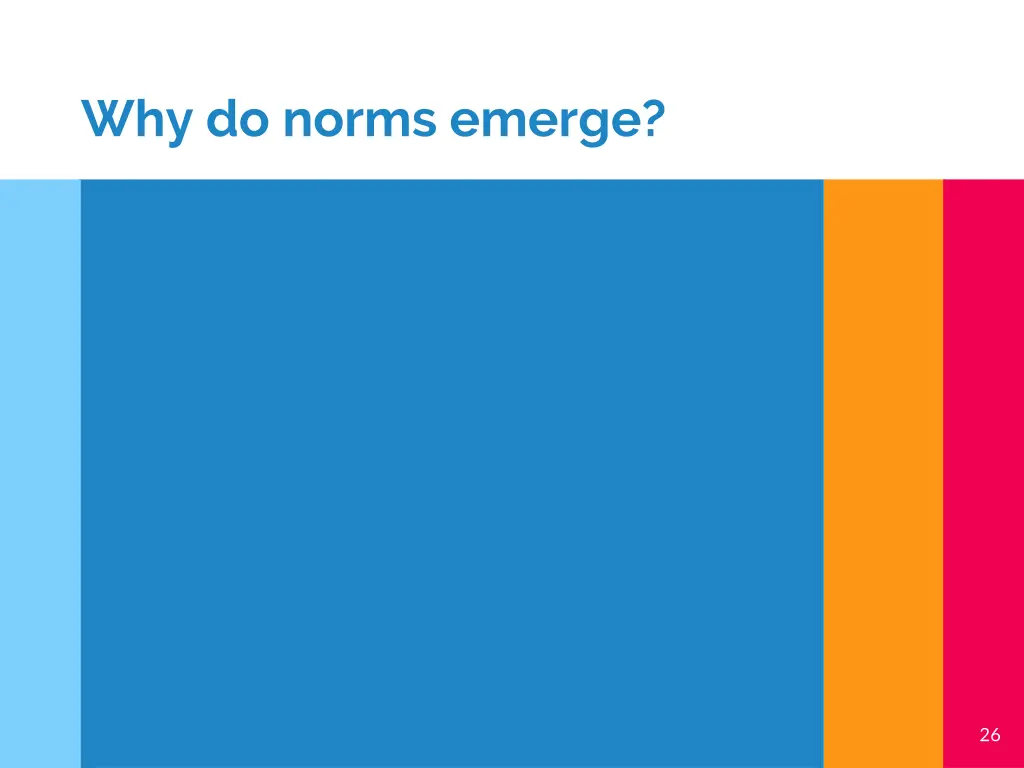 Why do norms emerge?

26